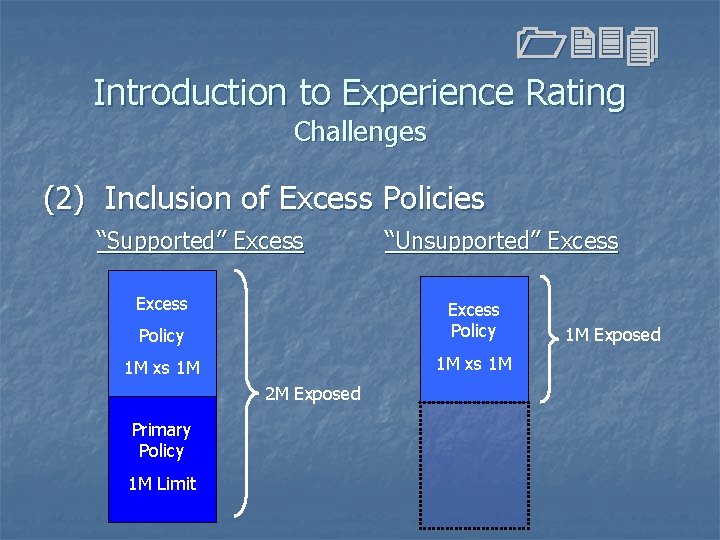 Introduction to Experience Rating
Challenges

(2) Inclusion of Excess Policies

"Supported" Excess

Excess Policy 1M xs 1M

Primary Policy 1M Limit

2M Exposed

"Unsupported" Excess

Excess Policy 1M xs 1M

1M Exposed